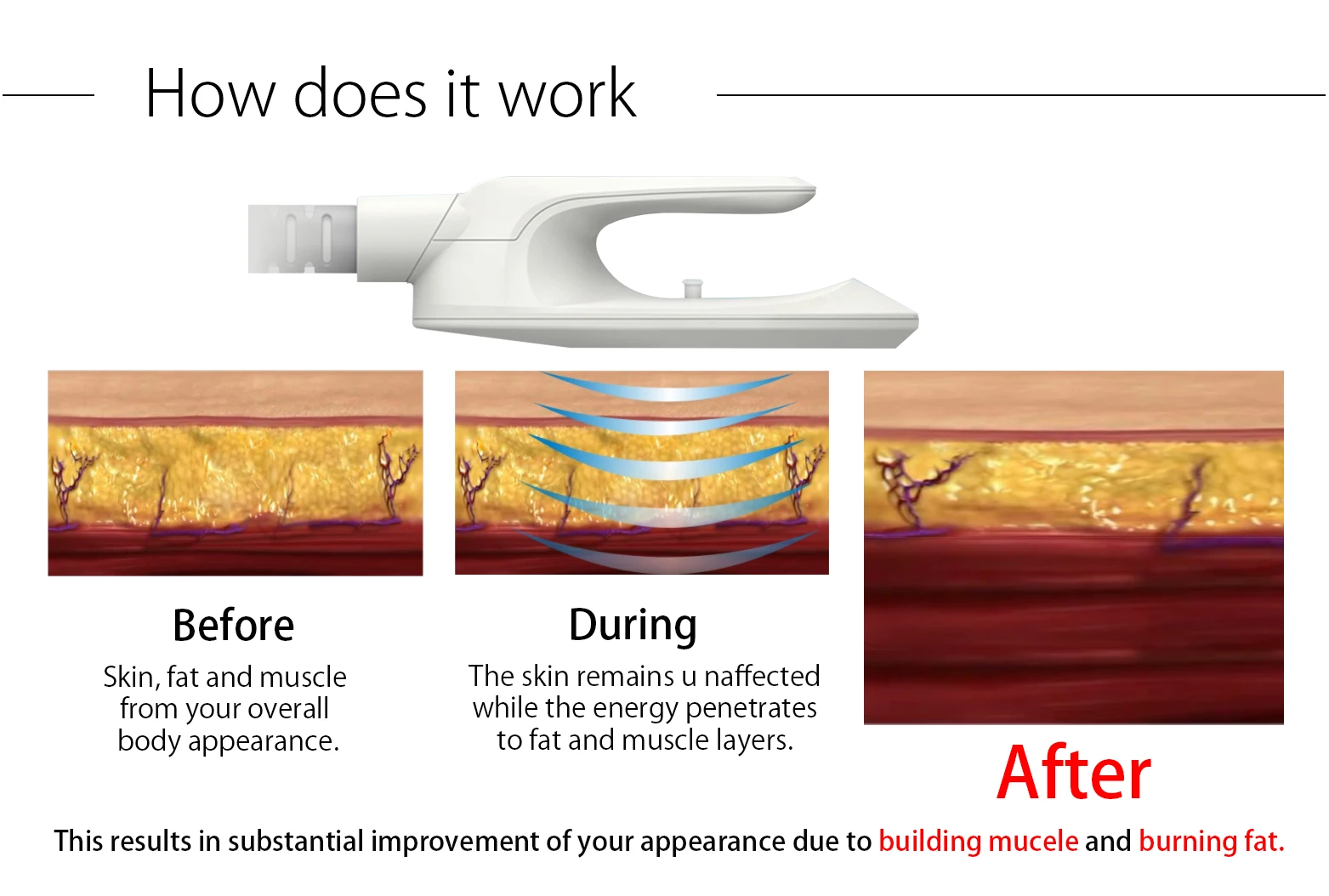 How does it work

Before

Skin, fat and muscle from your overall body appearance.

During

The skin remains u naffected while the energy penetrates to fat and muscle layers.

After

This results in substantial improvement of your appearance due to building mucele and burning fat.